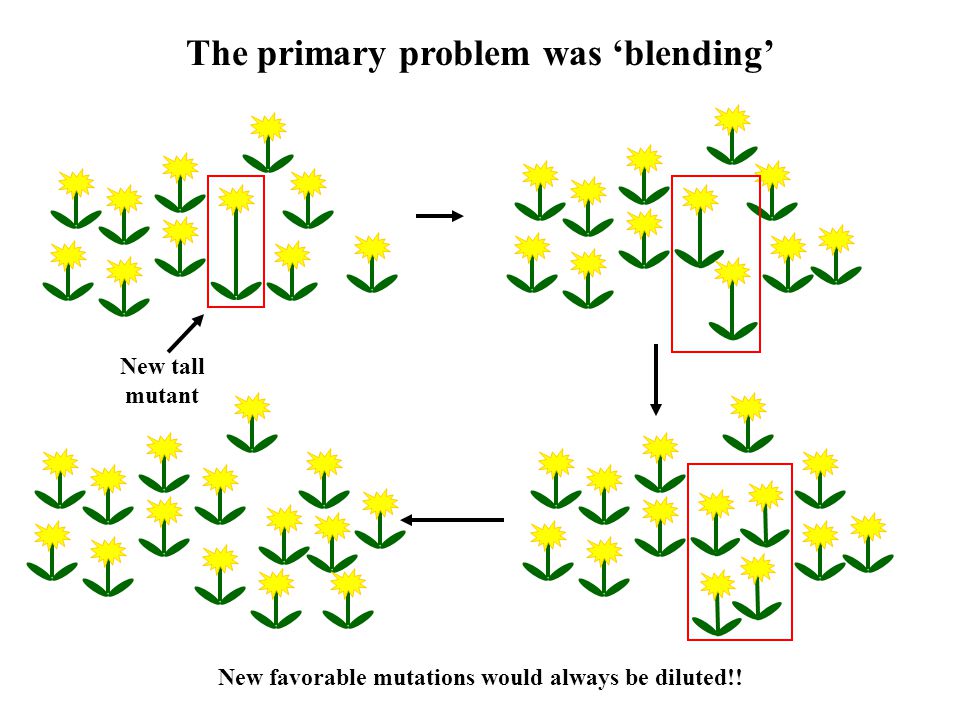 The primary problem was ‘blending’

New tall mutant

New favorable mutations would always be diluted!!